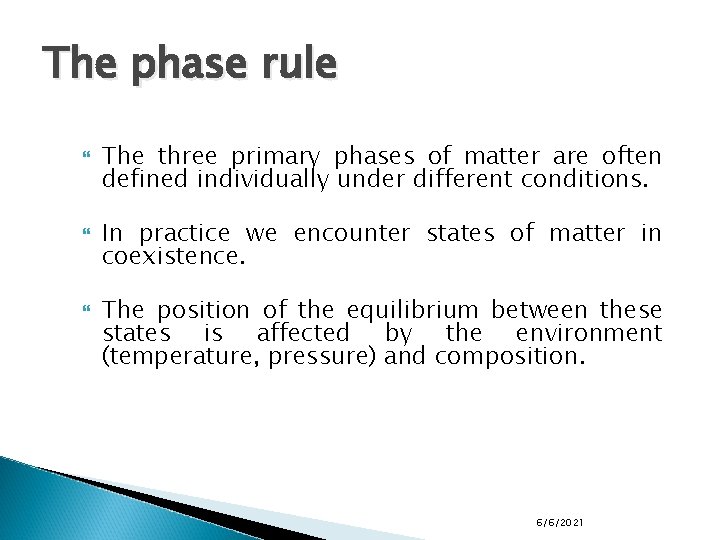 The phase rule

The three primary phases of matter are often defined individually under different conditions.

In practice we encounter states of matter in coexistence.

The position of the equilibrium between these states is affected by the environment (temperature, pressure) and composition.

6/6/2021